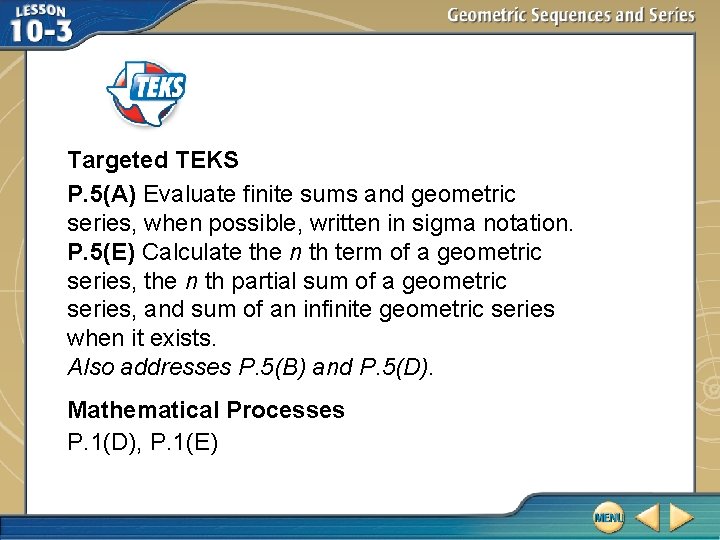 LESSON 10-3

Geometric Sequences and Series

TEKS

Targeted TEKS

P.5(A) Evaluate finite sums and geometric series, when possible, written in sigma notation.
P.5(E) Calculate the $n$ th term of a geometric series, the $n$ th partial sum of a geometric series, and sum of an infinite geometric series when it exists.
Also addresses P.5(B) and P.5(D).

Mathematical Processes

P.1(D), P.1(E)

MENU